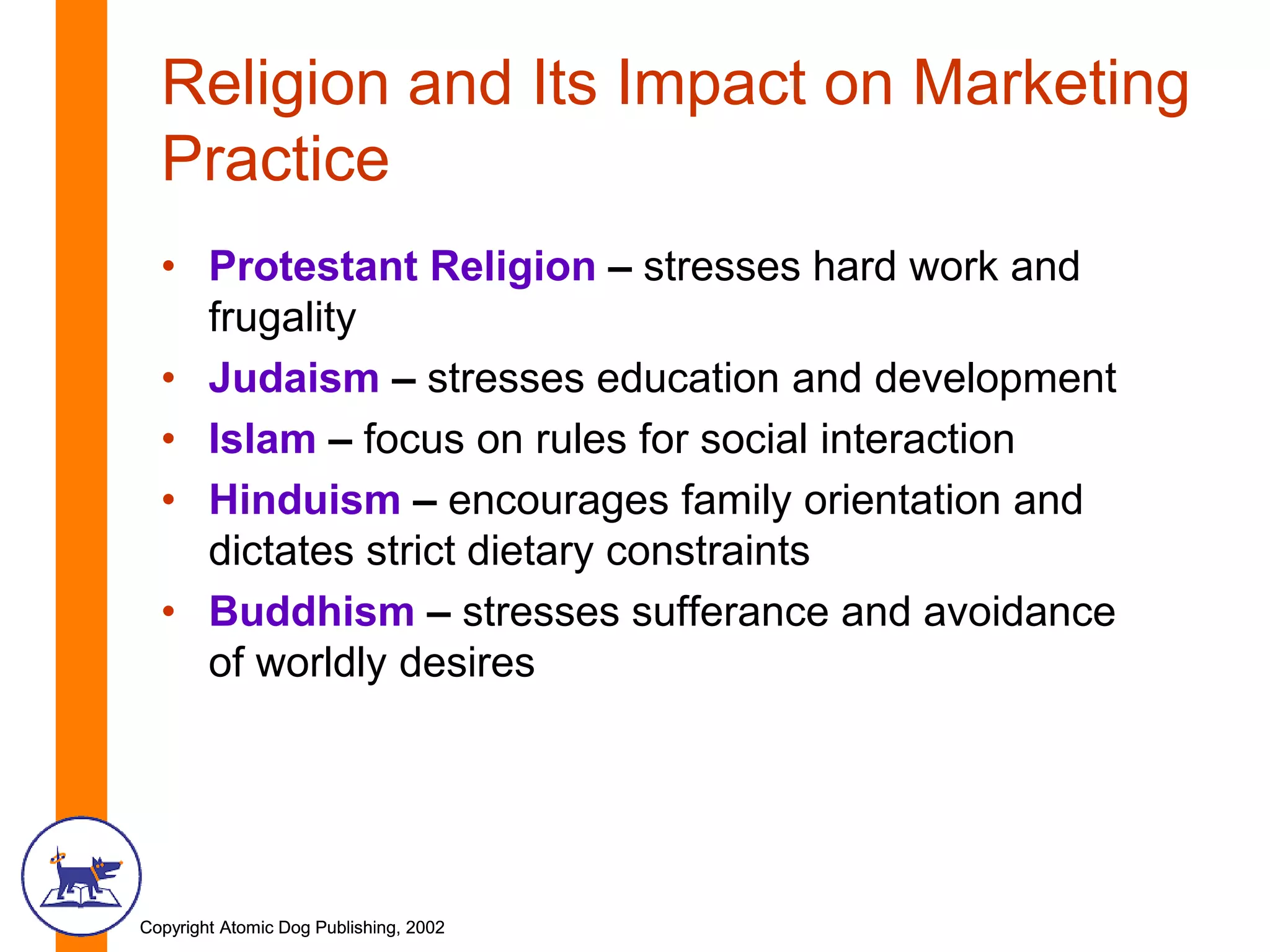 Religion and Its Impact on Marketing Practice

• Protestant Religion – stresses hard work and frugality
• Judaism – stresses education and development
• Islam – focus on rules for social interaction
• Hinduism – encourages family orientation and dictates strict dietary constraints
• Buddhism – stresses sufferance and avoidance of worldly desires

Copyright Atomic Dog Publishing, 2002